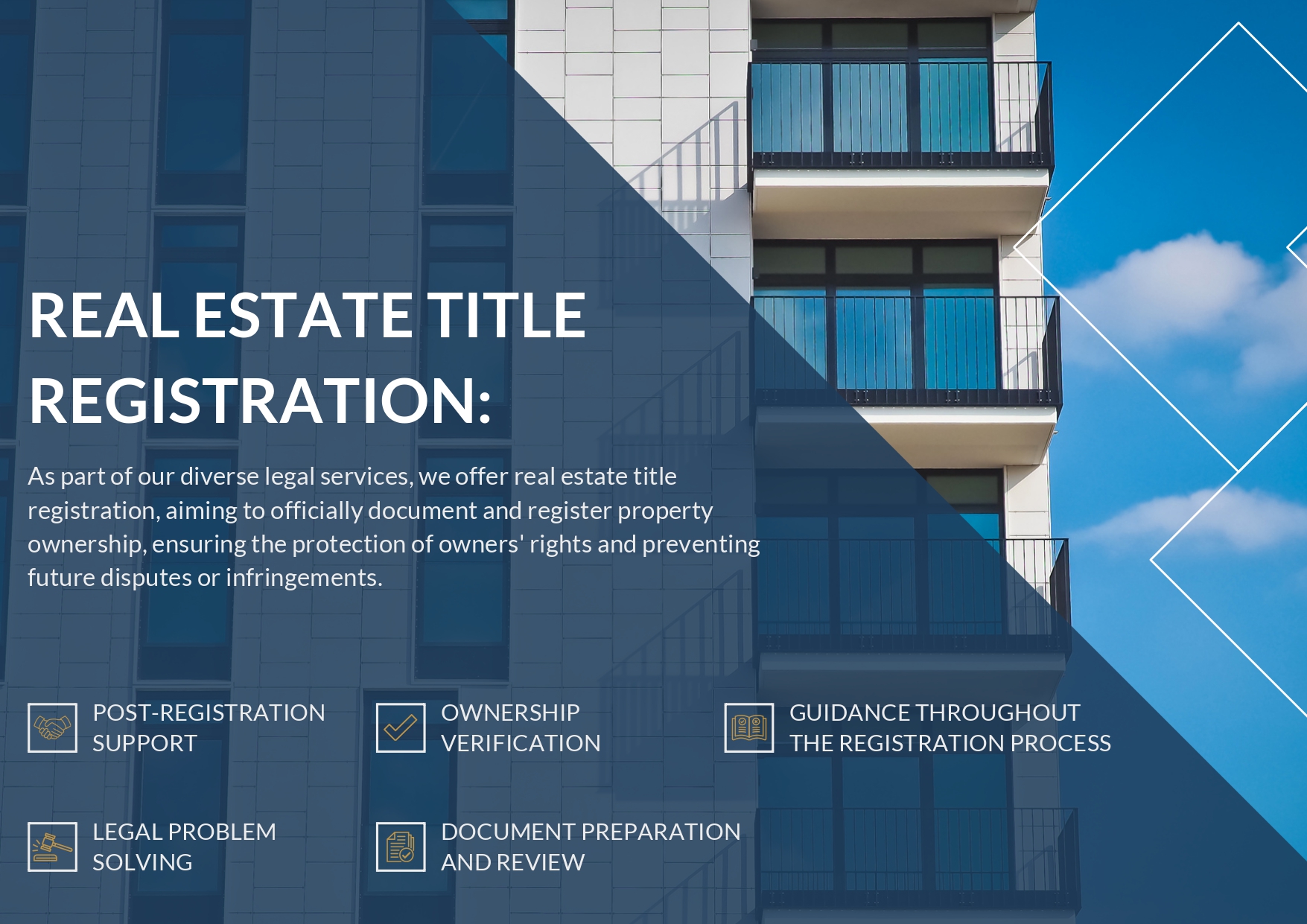 REAL ESTATE TITLE REGISTRATION:

As part of our diverse legal services, we offer real estate title registration, aiming to officially document and register property ownership, ensuring the protection of owners' rights and preventing future disputes or infringements.

POST-REGISTRATION SUPPORT

OWNERSHIP VERIFICATION

GUIDANCE THROUGHOUT THE REGISTRATION PROCESS

LEGAL PROBLEM SOLVING

DOCUMENT PREPARATION AND REVIEW